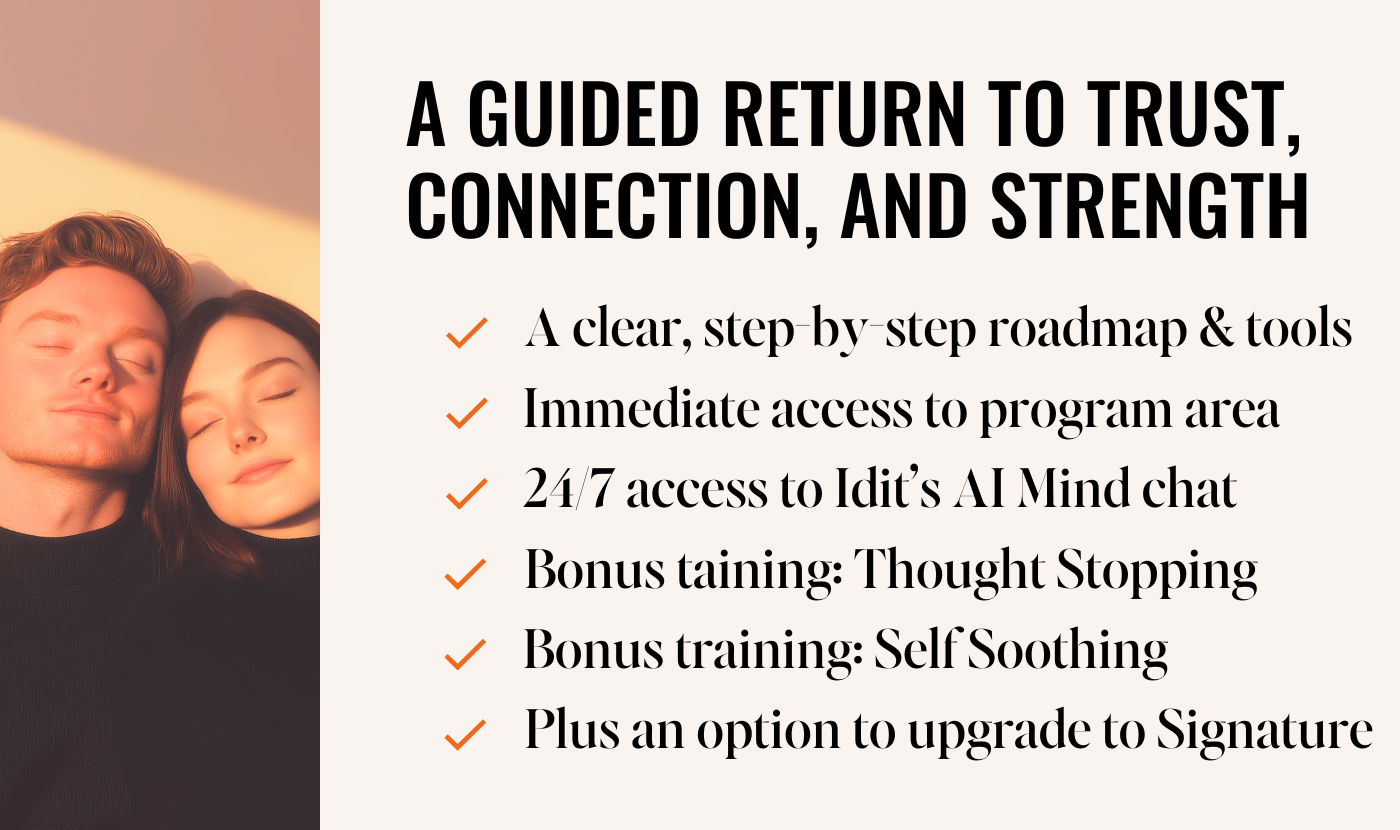 A GUIDED RETURN TO TRUST, CONNECTION, AND STRENGTH

✓ A clear, step-by-step roadmap & tools
✓ Immediate access to program area
✓ 24/7 access to Idit's AI Mind chat
✓ Bonus taining: Thought Stopping
✓ Bonus training: Self Soothing
✓ Plus an option to upgrade to Signature